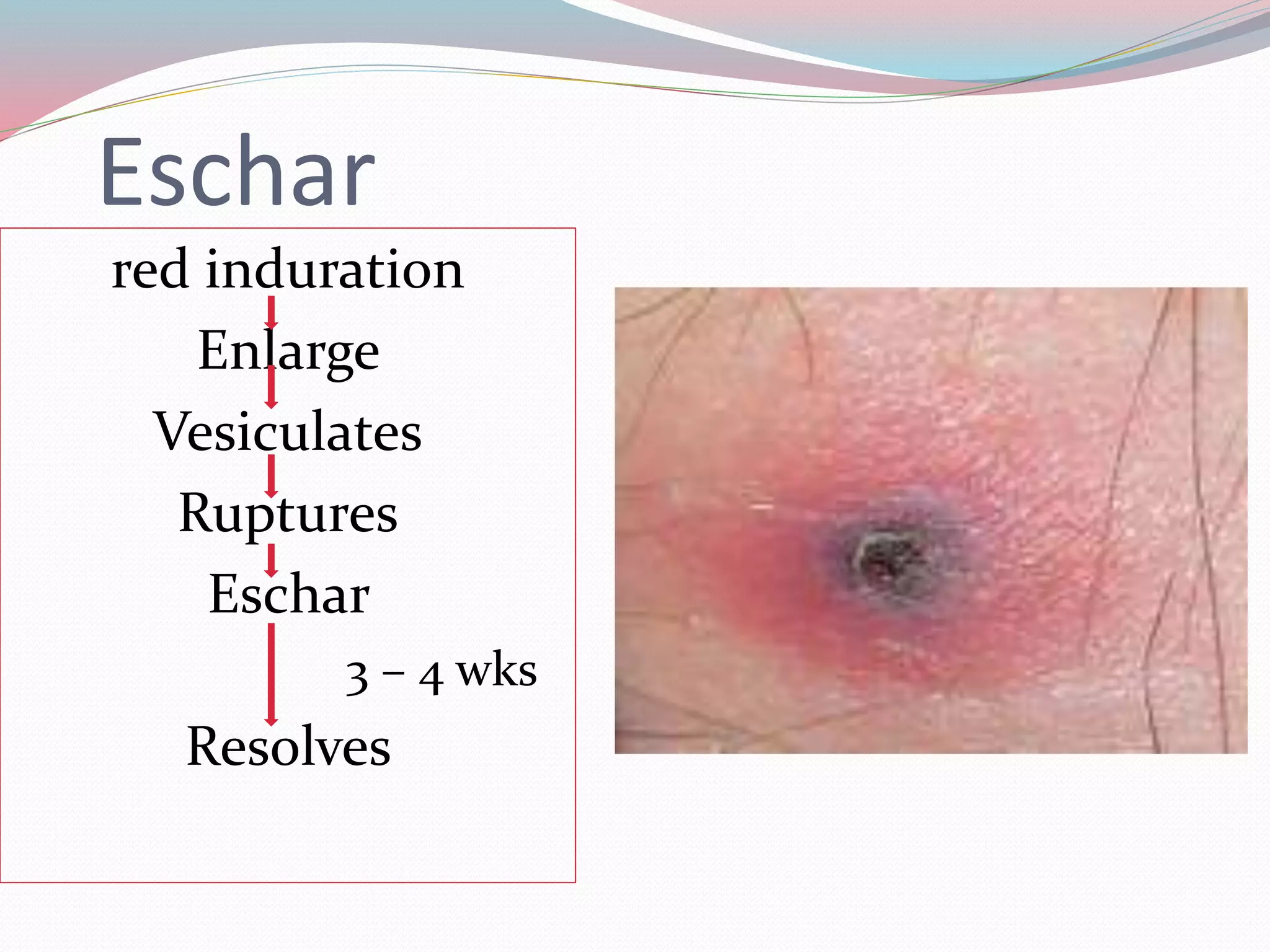 Eschar

red induration

Enlarge

Vesiculates

Ruptures

Eschar

3 – 4 wks

Resolves